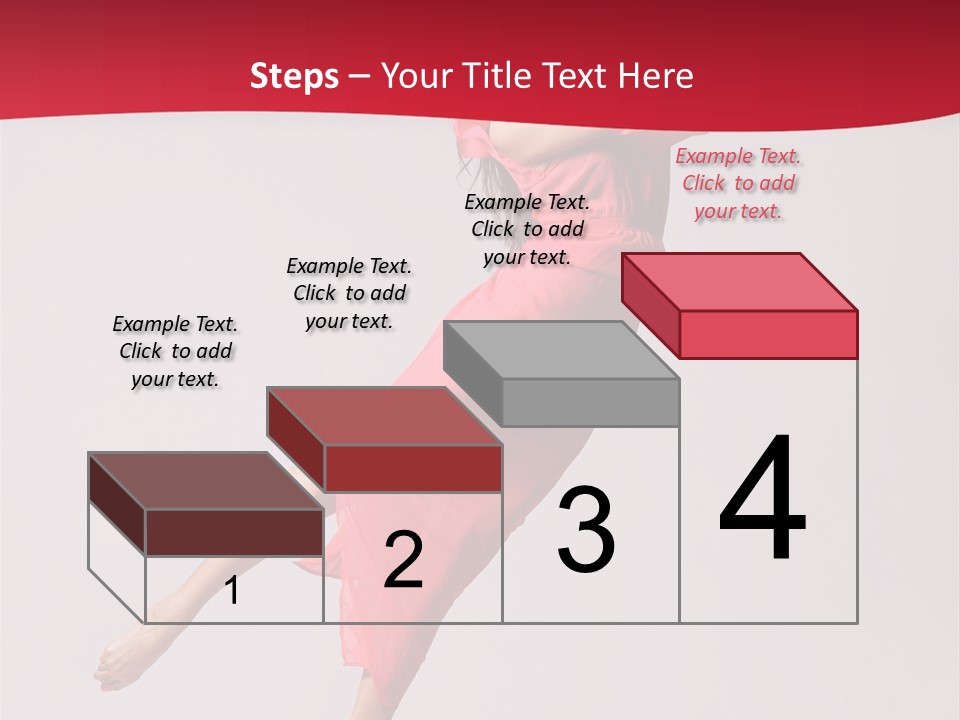 Steps – Your Title Text Here

Example Text. Click to add your text.

Example Text. Click to add your text.

Example Text. Click to add your text.

Example Text. Click to add your text.

1

2

3

4